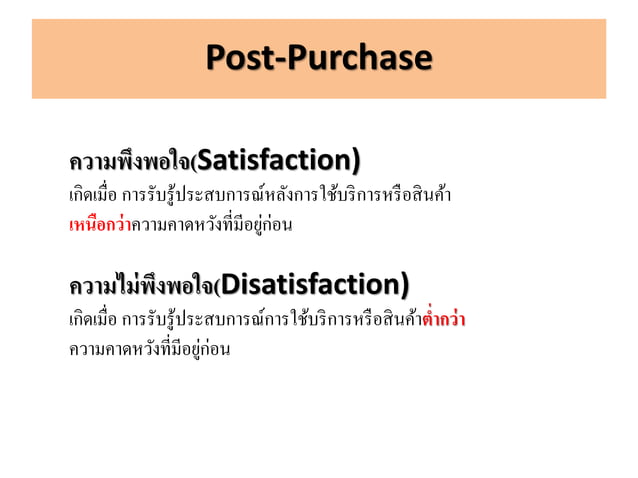 Post-Purchase

ความพึงพอใจ(Satisfaction)
เกิดเมื่อ การรับรู้ประสบการณ์หลังการใช้บริการหรือสินค้า เหนือกว่าความคาดหวังที่มีอยู่ก่อน

ความไม่พึงพอใจ(Disatisfaction)
เกิดเมื่อ การรับรู้ประสบการณ์การใช้บริการหรือสินค้าต่ำกว่า ความคาดหวังที่มีอยู่ก่อน